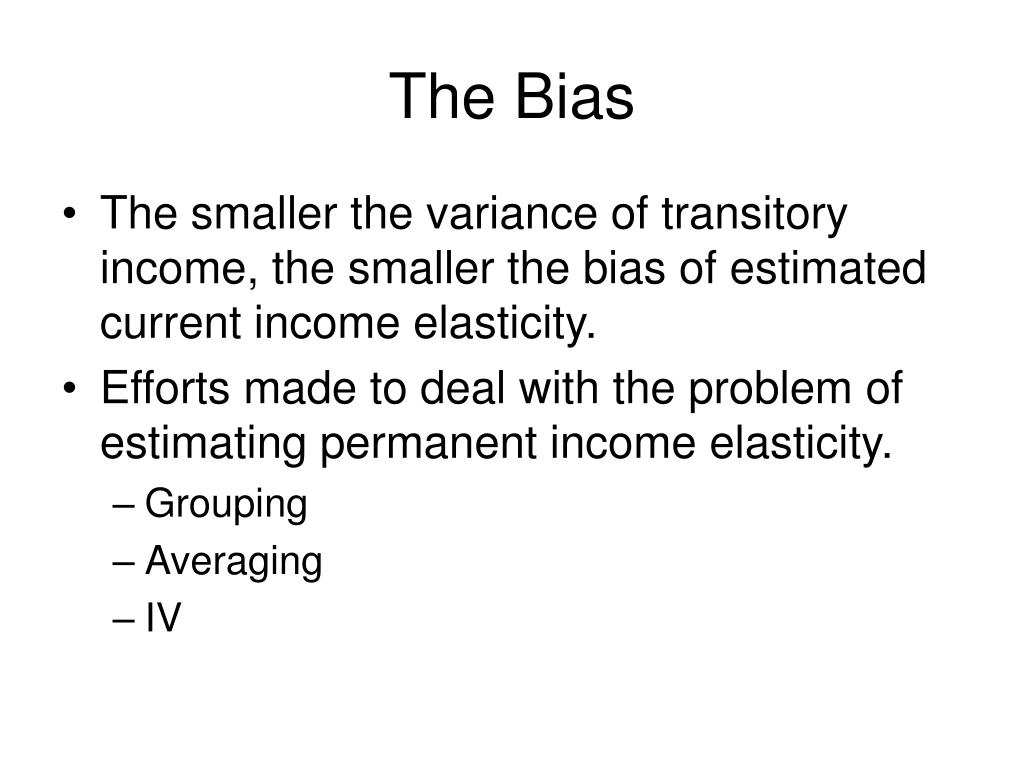 The Bias

• The smaller the variance of transitory income, the smaller the bias of estimated current income elasticity.
• Efforts made to deal with the problem of estimating permanent income elasticity.
– Grouping
– Averaging
– IV